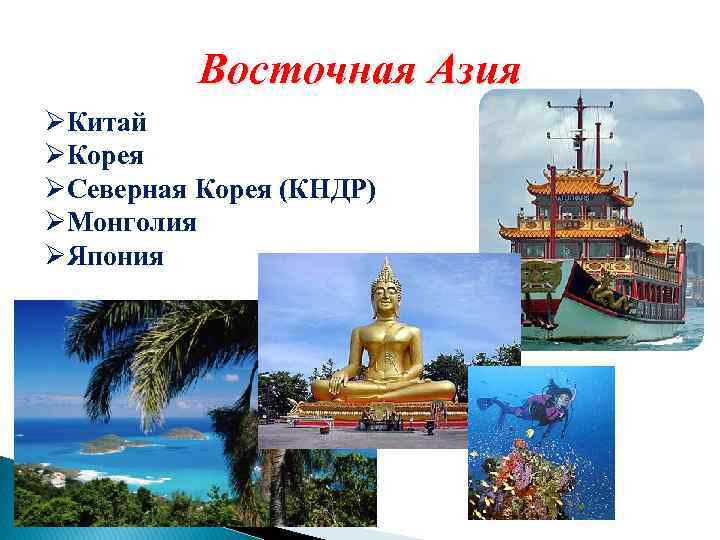 Восточная Азия

➢Китай
➢Корея
➢Северная Корея (КНДР)
➢Монголия
➢Япония